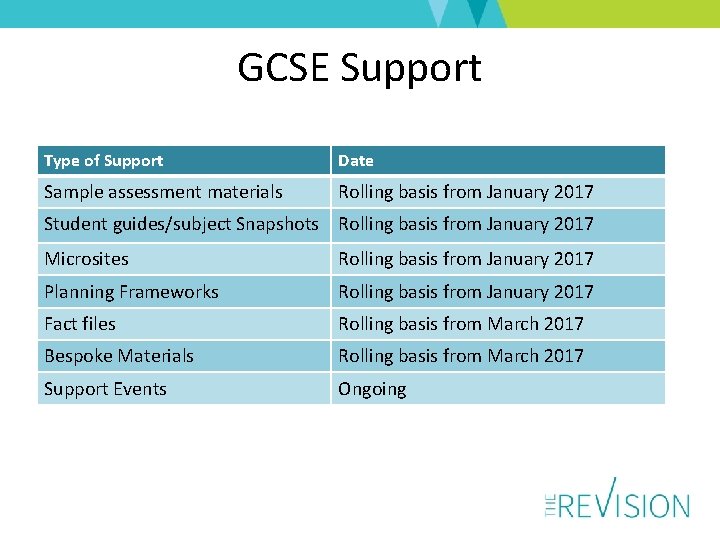 GCSE Support

| Type of Support | Date |
|---|---|
| Sample assessment materials | Rolling basis from January 2017 |
| Student guides/subject Snapshots | Rolling basis from January 2017 |
| Microsites | Rolling basis from January 2017 |
| Planning Frameworks | Rolling basis from January 2017 |
| Fact files | Rolling basis from March 2017 |
| Bespoke Materials | Rolling basis from March 2017 |
| Support Events | Ongoing |

THE REVISION